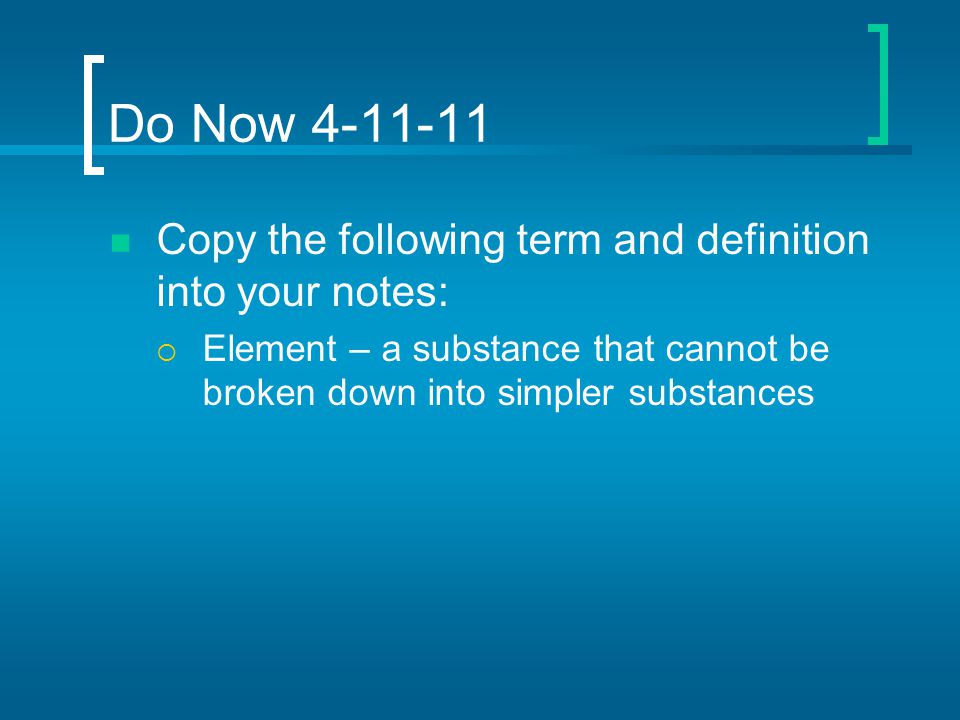 Do Now 4-11-11

Copy the following term and definition into your notes:

Element – a substance that cannot be broken down into simpler substances